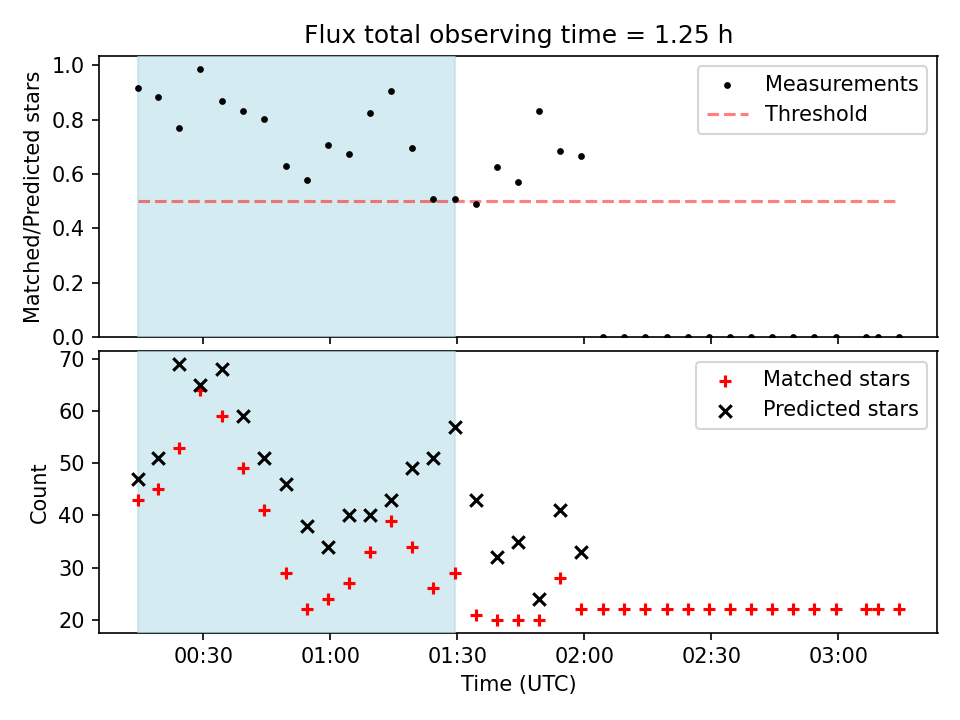 Flux total observing time = 1.25 h

Matched/Predicted stars

1.0
0.8
0.6
0.4
0.2
0.0

Measurements
Threshold

Count

70
60
50
40
30
20

Matched stars
Predicted stars

00:30
01:00
01:30
02:00
02:30
03:00

Time (UTC)